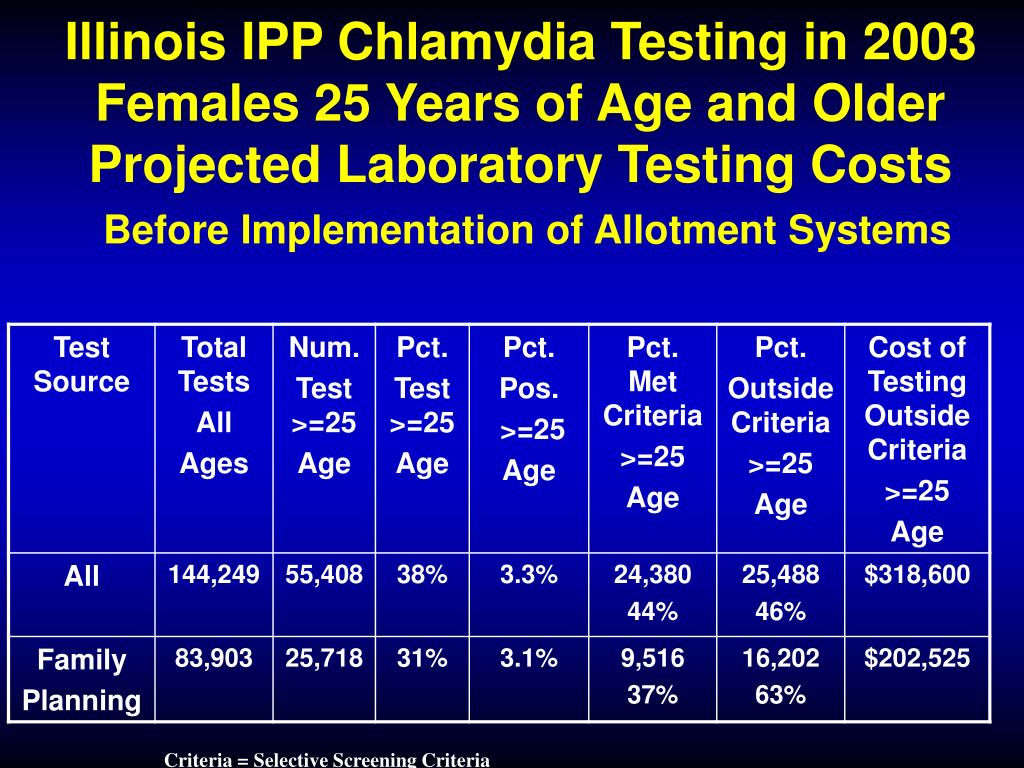 Illinois IPP Chlamydia Testing in 2003
Females 25 Years of Age and Older
Projected Laboratory Testing Costs

Before Implementation of Allotment Systems

| Test Source | Total Tests All Ages | Num. Test >=25 Age | Pct. Test >=25 Age | Pct. Pos. >=25 Age | Pct. Met Criteria >=25 Age | Pct. Outside Criteria >=25 Age | Cost of Testing Outside Criteria >=25 Age |
|---|---|---|---|---|---|---|---|
| All | 144,249 | 55,408 | 38% | 3.3% | 24,380 44% | 25,488 46% | $318,600 |
| Family Planning | 83,903 | 25,718 | 31% | 3.1% | 9,516 37% | 16,202 63% | $202,525 |

Criteria = Selective Screening Criteria